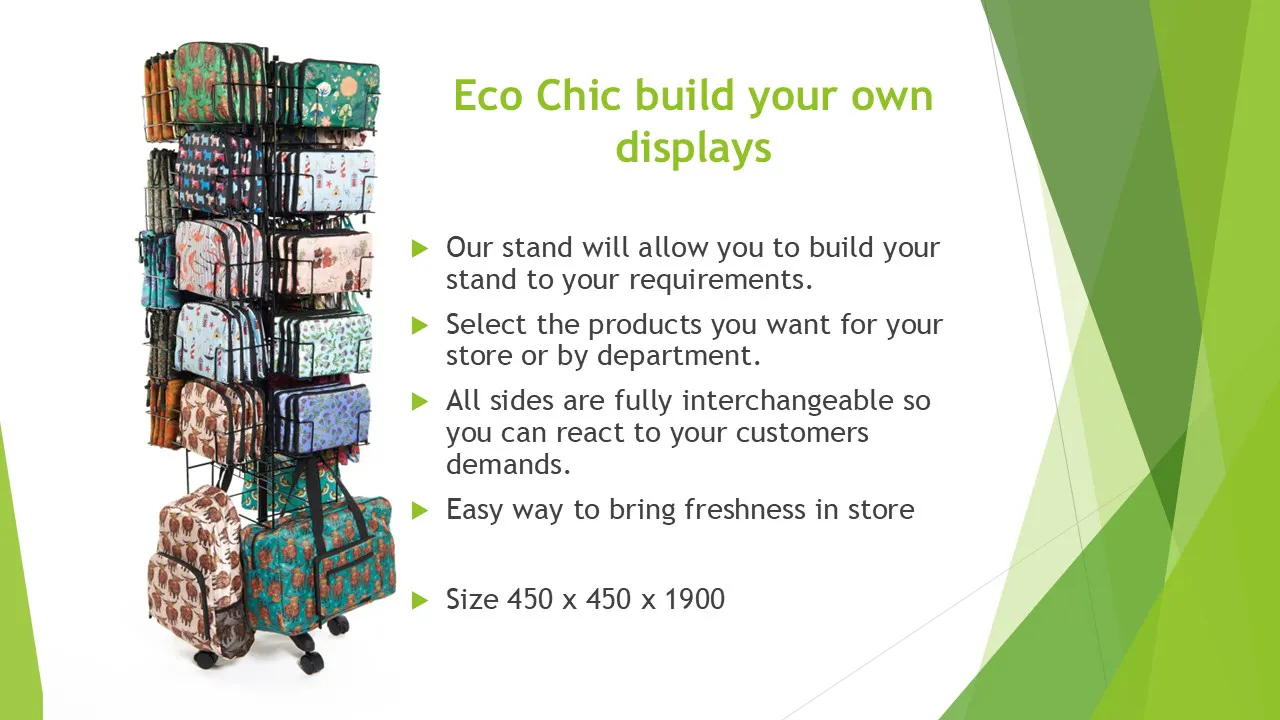 Eco Chic build your own displays

Our stand will allow you to build your stand to your requirements.

Select the products you want for your store or by department.

All sides are fully interchangeable so you can react to your customers demands.

Easy way to bring freshness in store

Size 450 x 450 x 1900